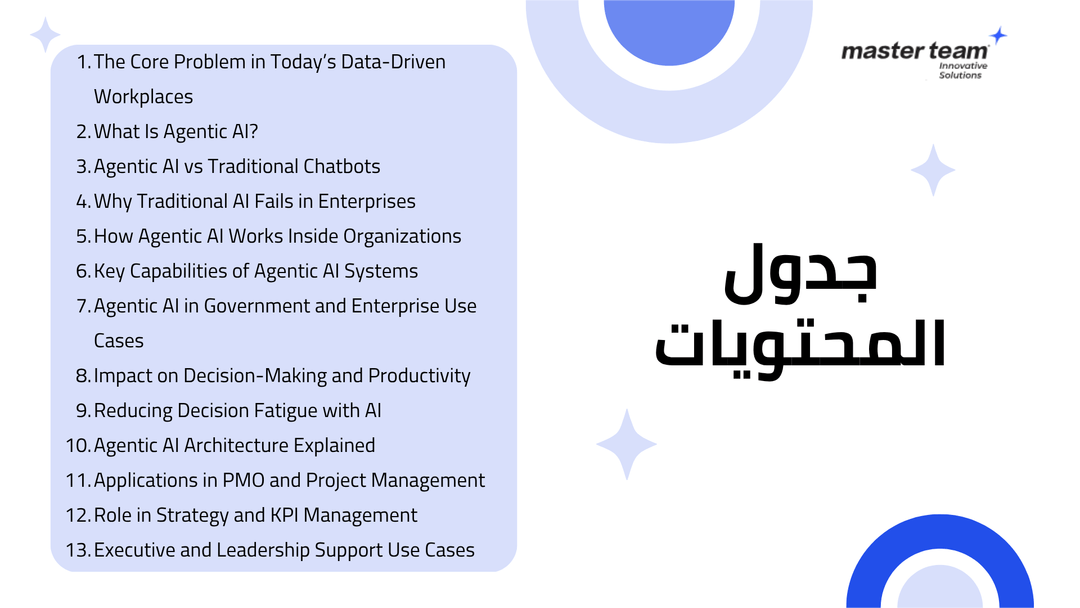 master team
Innovative Solutions

جدول المحتويات

1. The Core Problem in Today's Data-Driven Workplaces
2. What Is Agentic AI?
3. Agentic AI vs Traditional Chatbots
4. Why Traditional AI Fails in Enterprises
5. How Agentic AI Works Inside Organizations
6. Key Capabilities of Agentic AI Systems
7. Agentic AI in Government and Enterprise Use Cases
8. Impact on Decision-Making and Productivity
9. Reducing Decision Fatigue with AI
10. Agentic AI Architecture Explained
11. Applications in PMO and Project Management
12. Role in Strategy and KPI Management
13. Executive and Leadership Support Use Cases